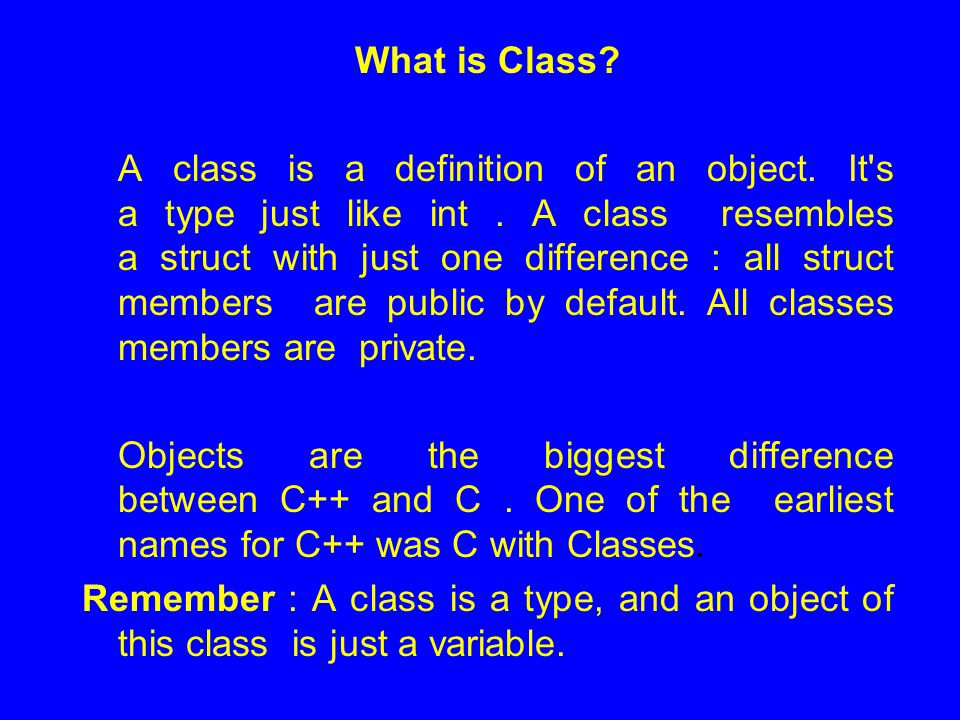 What is Class?

A class is a definition of an object. It's a type just like int . A class resembles a struct with just one difference : all struct members are public by default. All classes members are private.

Objects are the biggest difference between C++ and C . One of the earliest names for C++ was C with Classes.

Remember : A class is a type, and an object of this class is just a variable.